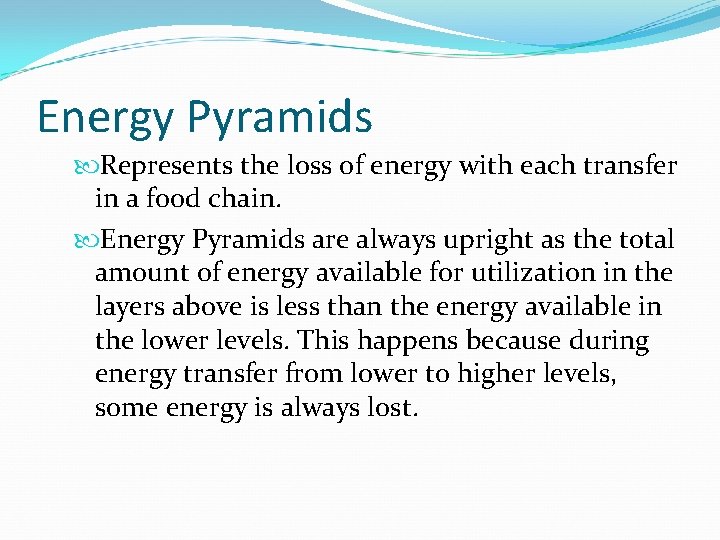 Energy Pyramids

Represents the loss of energy with each transfer in a food chain.

Energy Pyramids are always upright as the total amount of energy available for utilization in the layers above is less than the energy available in the lower levels. This happens because during energy transfer from lower to higher levels, some energy is always lost.